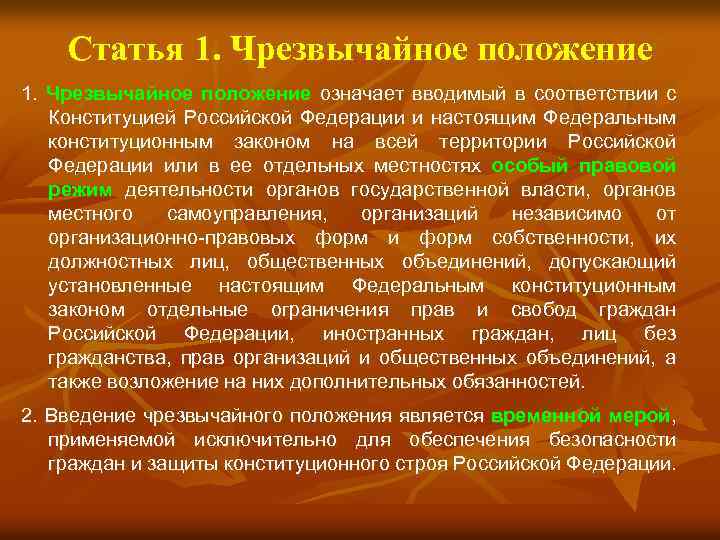 Статья 1. Чрезвычайное положение

1. Чрезвычайное положение означает вводимый в соответствии с Конституцией Российской Федерации и настоящим Федеральным конституционным законом на всей территории Российской Федерации или в ее отдельных местностях особый правовой режим деятельности органов государственной власти, органов местного самоуправления, организаций независимо от организационно-правовых форм и форм собственности, их должностных лиц, общественных объединений, допускающий установленные настоящим Федеральным конституционным законом отдельные ограничения прав и свобод граждан Российской Федерации, иностранных граждан, лиц без гражданства, прав организаций и общественных объединений, а также возложение на них дополнительных обязанностей.

2. Введение чрезвычайного положения является временной мерой, применяемой исключительно для обеспечения безопасности граждан и защиты конституционного строя Российской Федерации.